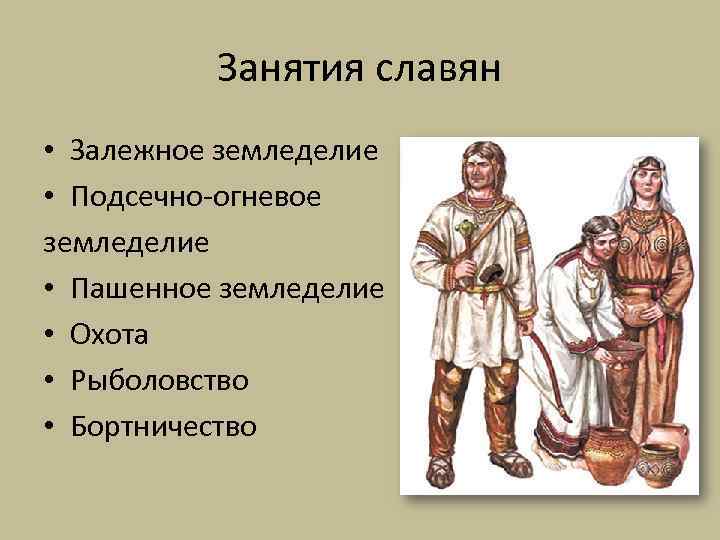 Занятия славян

• Залежное земледелие
• Подсечно-огневое земледелие
• Пашенное земледелие
• Охота
• Рыболовство
• Бортничество